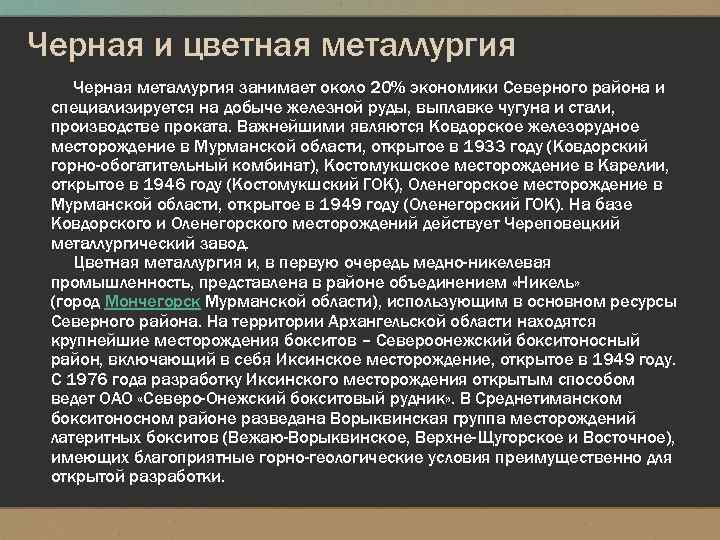 Черная и цветная металлургия

Черная металлургия занимает около 20% экономики Северного района и специализируется на добыче железной руды, выплавке чугуна и стали, производстве проката. Важнейшими являются Ковдорское железорудное месторождение в Мурманской области, открытое в 1933 году (Ковдорский горно-обогатительный комбинат), Костомукшское месторождение в Карелии, открытое в 1946 году (Костомукшский ГОК), Оленегорское месторождение в Мурманской области, открытое в 1949 году (Оленегорский ГОК). На базе Ковдорского и Оленегорского месторождений действует Череповецкий металлургический завод.

Цветная металлургия и, в первую очередь медно-никелевая промышленность, представлена в районе объединением «Никель» (город Мончегорск Мурманской области), использующим в основном ресурсы Северного района. На территории Архангельской области находятся крупнейшие месторождения бокситов – Североонежский бокситоносный район, включающий в себя Иксинское месторождение, открытое в 1949 году. С 1976 года разработку Иксинского месторождения открытым способом ведет ОАО «Северо-Онежский бокситовый рудник». В Среднетиманском бокситоносном районе разведана Ворыквинская группа месторождений латеритных бокситов (Вежаю-Ворыквинское, Верхне-Щугорское и Восточное), имеющих благоприятные горно-геологические условия преимущественно для открытой разработки.